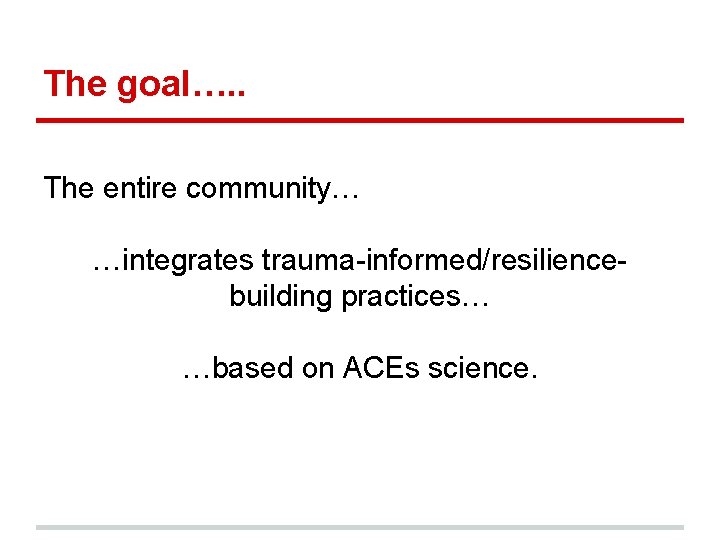 The goal…..

The entire community…

…integrates trauma-informed/resilience-building practices…

…based on ACEs science.